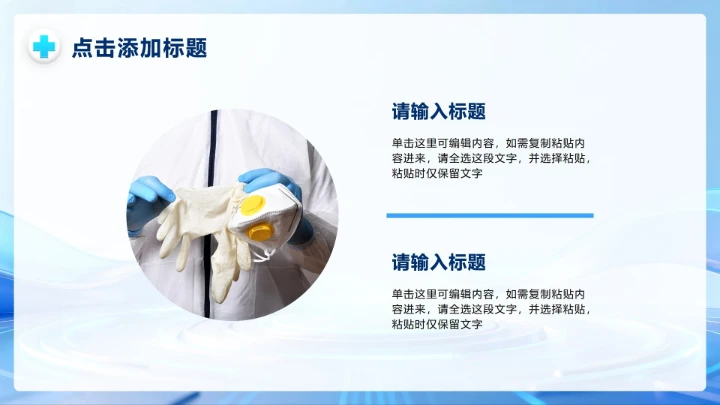 点击添加标题

请输入标题

单击这里可编辑内容，如需复制粘贴内容进来，请全选这段文字，并选择粘贴，粘贴时仅保留文字

请输入标题

单击这里可编辑内容，如需复制粘贴内容进来，请全选这段文字，并选择粘贴，粘贴时仅保留文字